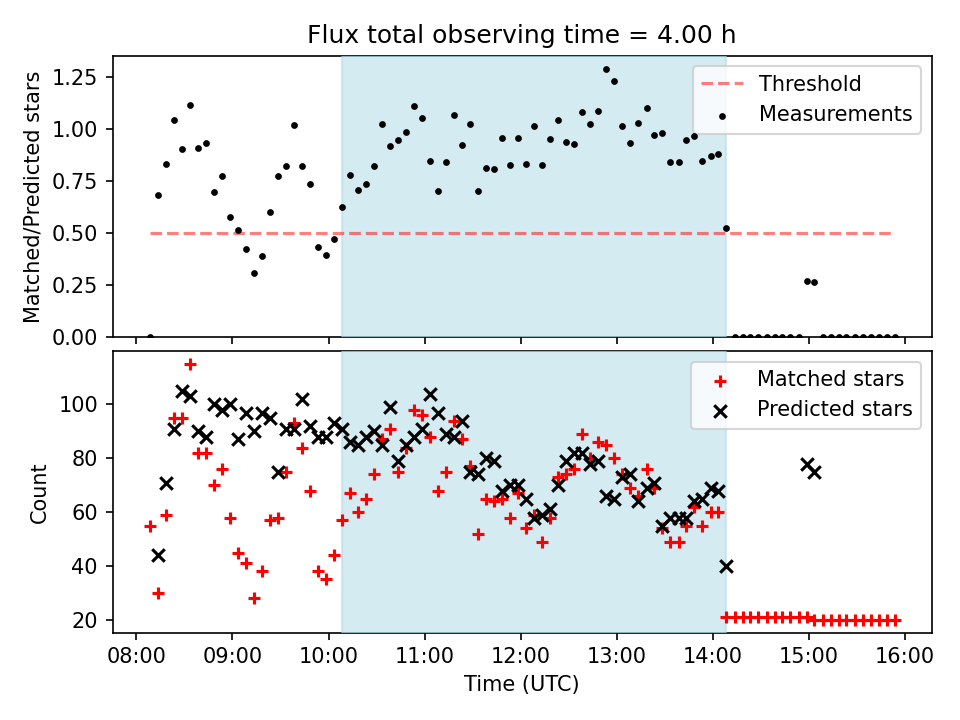 Flux total observing time = 4.00 h

Matched/Predicted stars

1.25
1.00
0.75
0.50
0.25
0.00

Threshold
Measurements

Count

100
80
60
40
20

Matched stars
Predicted stars

08:00 09:00 10:00 11:00 12:00 13:00 14:00 15:00 16:00
Time (UTC)